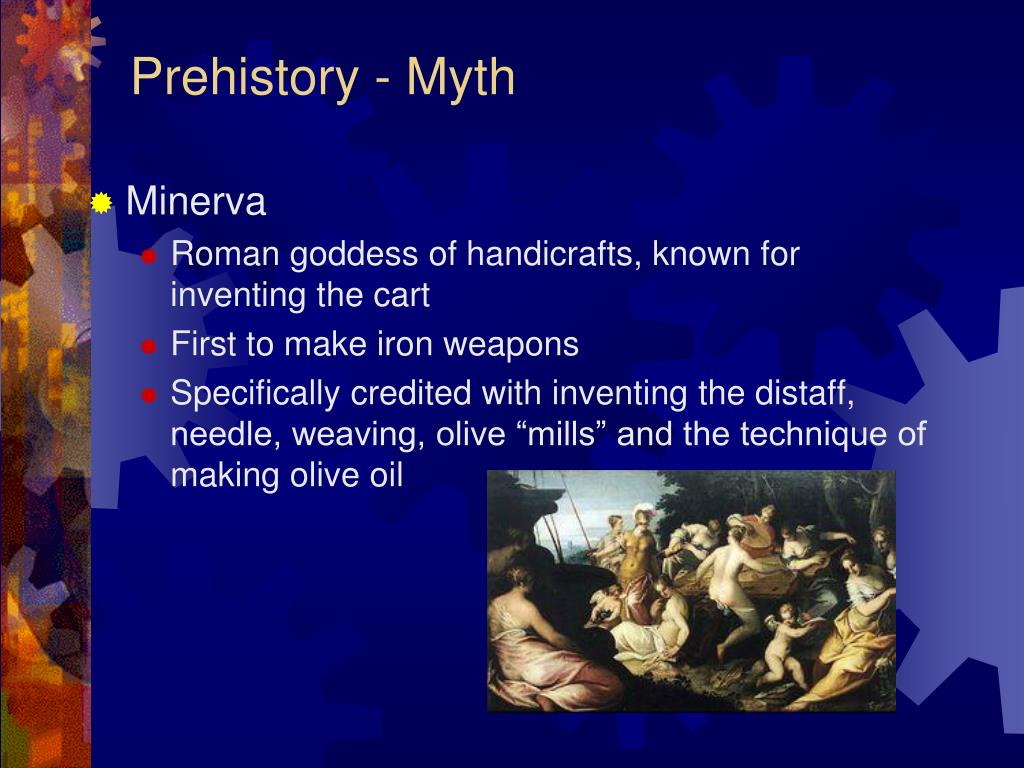 Prehistory - Myth

Minerva

Roman goddess of handicrafts, known for inventing the cart

First to make iron weapons

Specifically credited with inventing the distaff, needle, weaving, olive “mills” and the technique of making olive oil